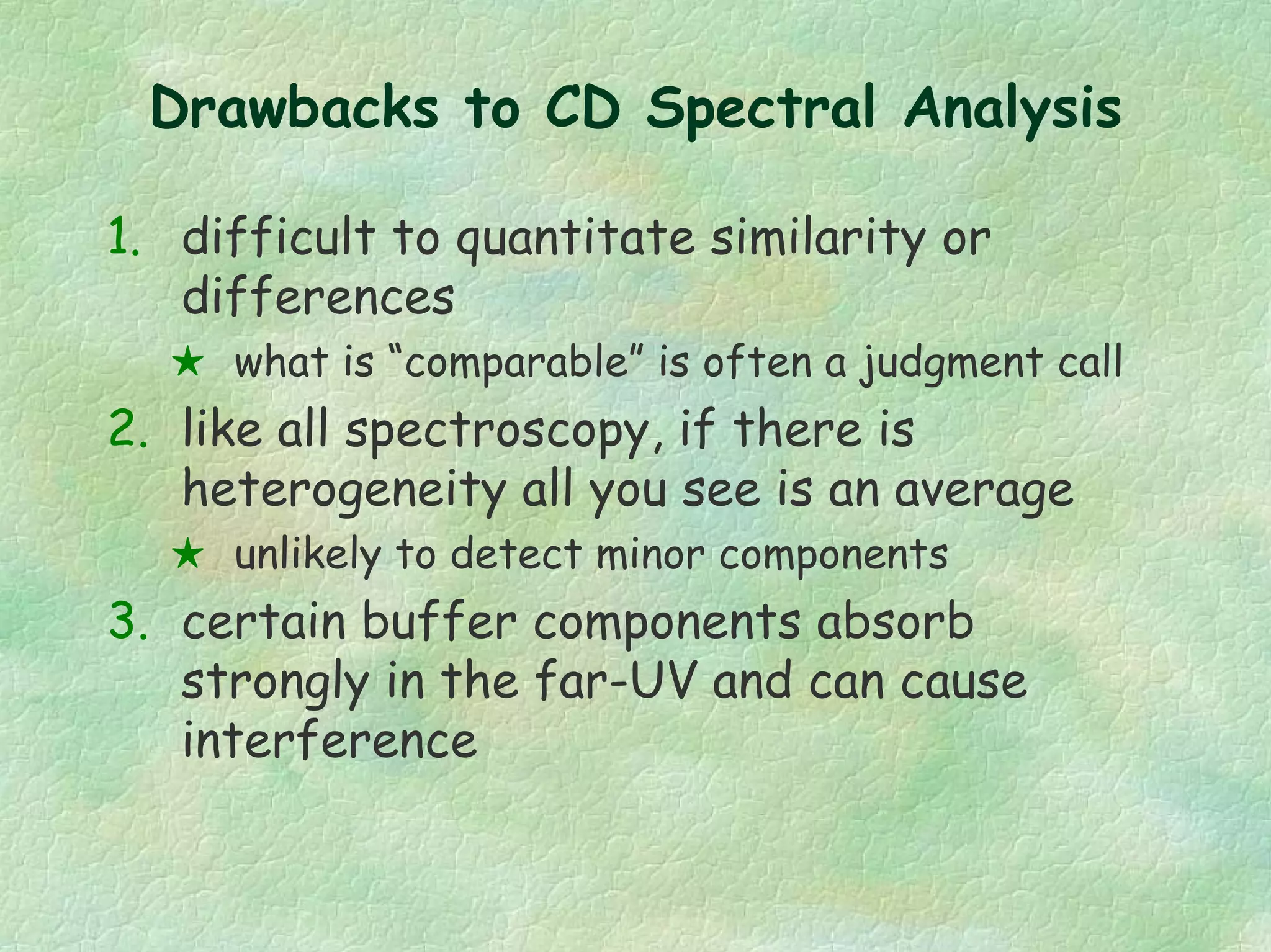 Drawbacks to CD Spectral Analysis

1. difficult to quantitate similarity or differences

★ what is “comparable” is often a judgment call

2. like all spectroscopy, if there is heterogeneity all you see is an average

★ unlikely to detect minor components

3. certain buffer components absorb strongly in the far-UV and can cause interference